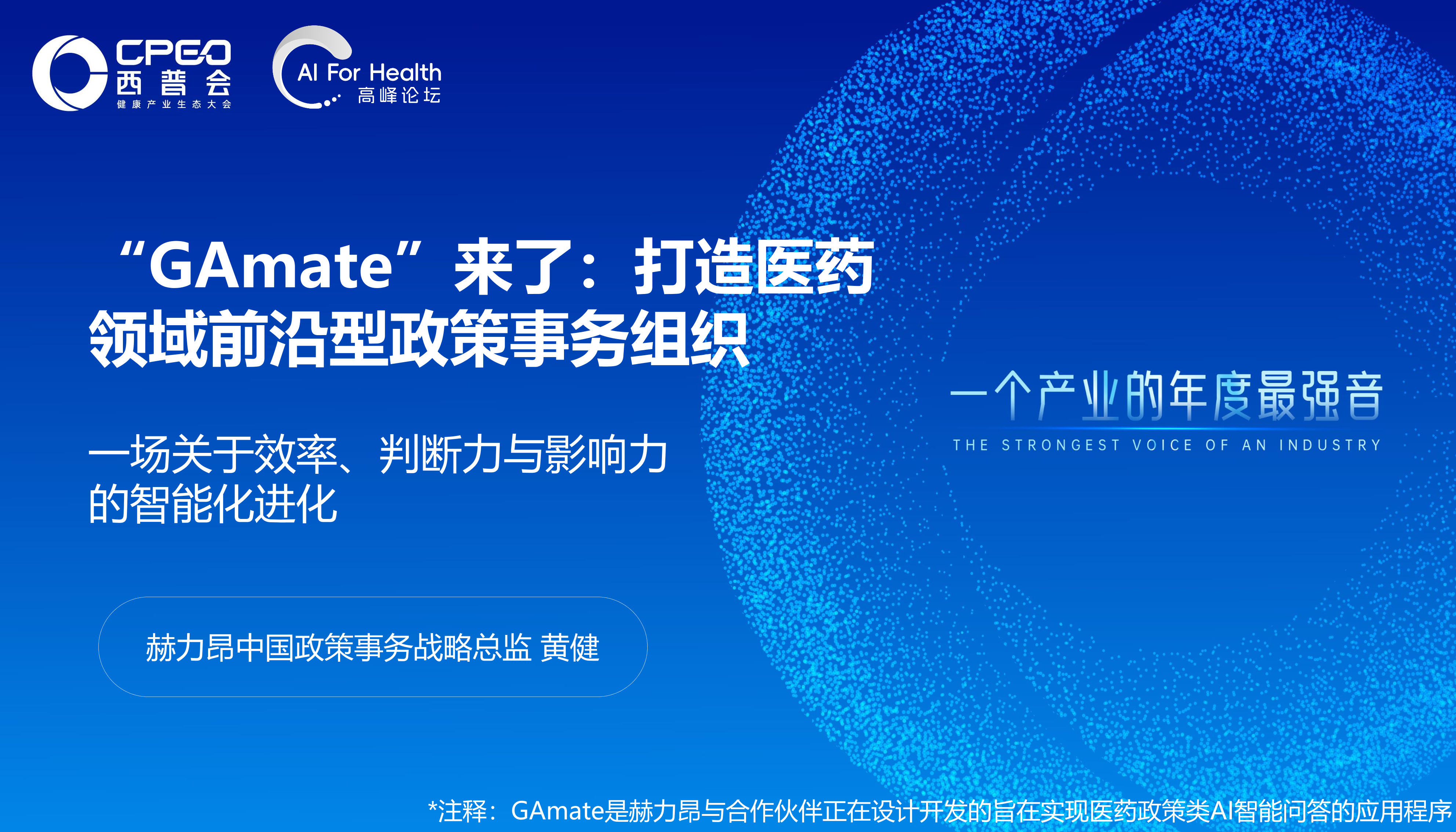 CPEO
西普会
健康产业生态大会

AI For Health
高峰论坛

“GAmate”来了：打造医药领域前沿型政策事务组织

一场关于效率、判断力与影响力的智能化进化

赫力昂中国政策事务战略总监 黄健

一个产业的年度最强音
THE STRONGEST VOICE OF AN INDUSTRY

*注释：GAmate是赫力昂与合作伙伴正在设计开发的旨在实现医药政策类AI智能问答的应用程序